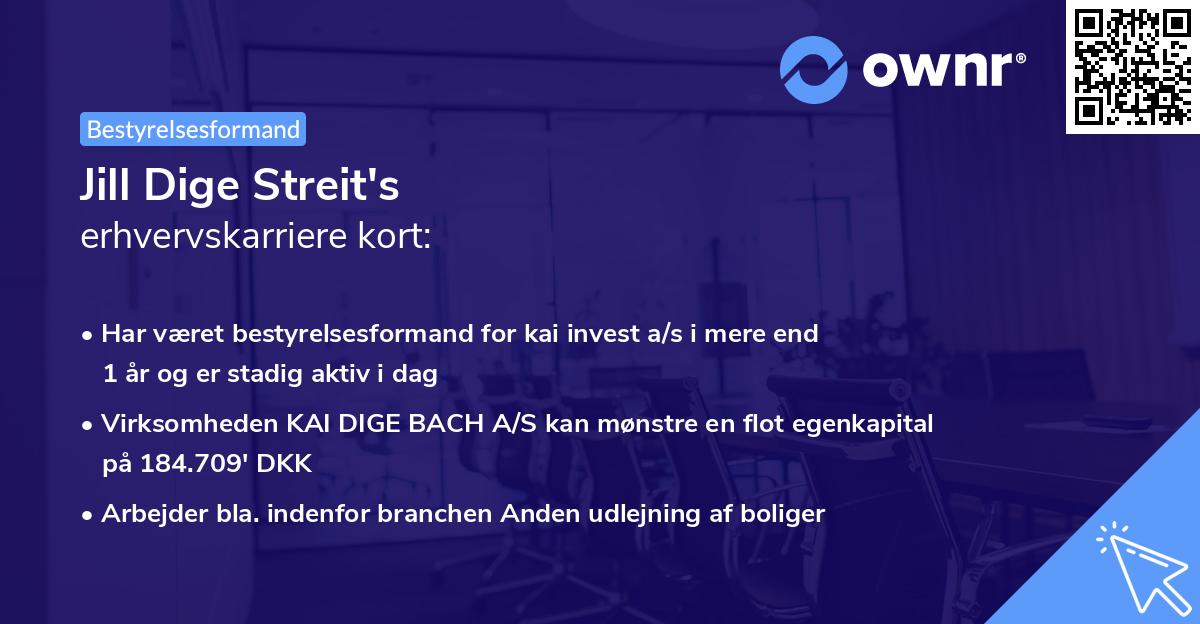 ownr®

Bestyrelsesformand

Jill Dige Streit's
erhvervskarriere kort:

• Har været bestyrelsesformand for kai invest a/s i mere end 1 år og er stadig aktiv i dag
• Virksomheden KAI DIGE BACH A/S kan mønstre en flot egenkapital på 184.709' DKK
• Arbejder bla. indenfor branchen Anden udlejning af boliger